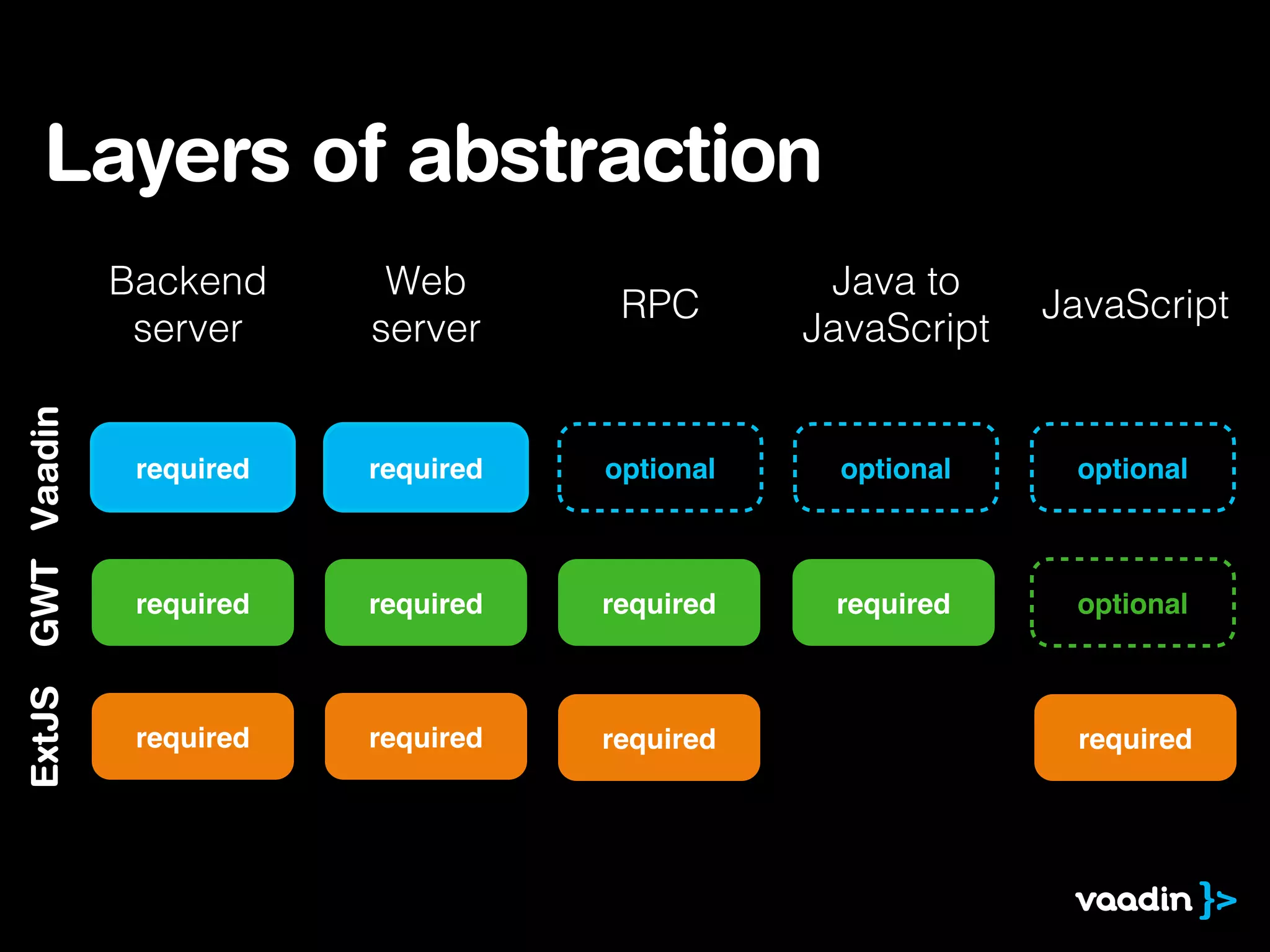 Layers of abstraction

| | Backend server | Web server | RPC | Java to JavaScript | JavaScript |
|---|---|---|---|---|---|
| Vaadin | required | required | optional | optional | optional |
| GWT | required | required | required | required | optional |
| ExtJS | required | required | required | | required |

vaadin }>